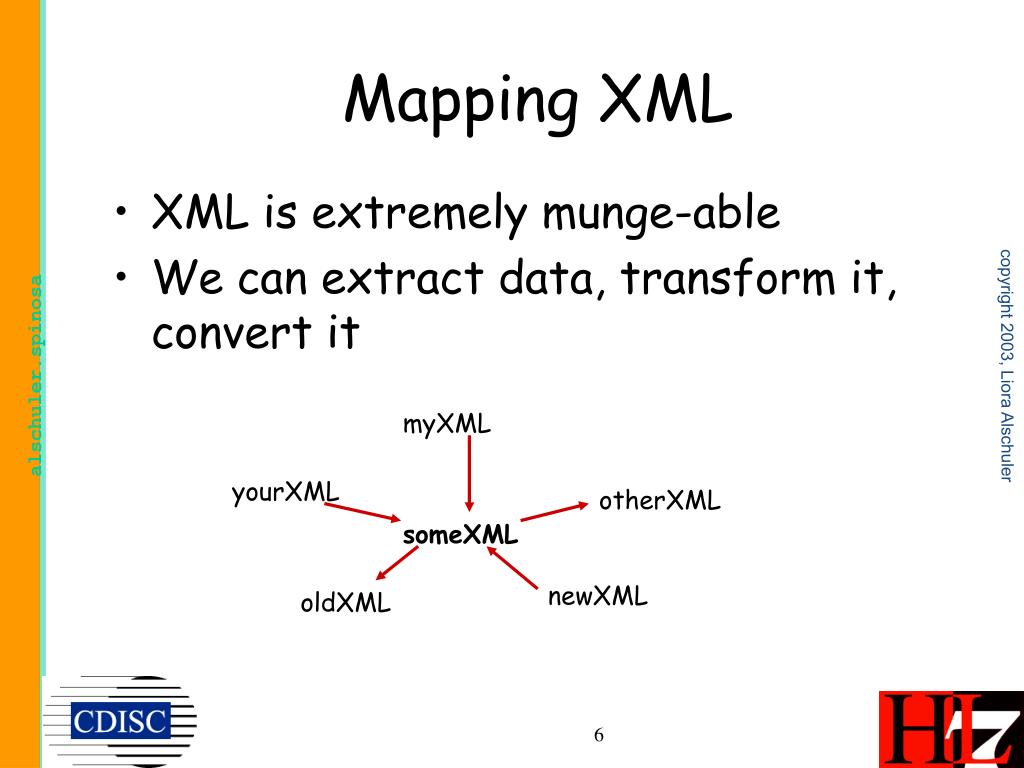 alschuler.spinosa

Mapping XML

• XML is extremely munge-able
• We can extract data, transform it, convert it

myXML

yourXML

otherXML

someXML

oldXML

newXML

copyright 2003, Liora Alschuler

CDISC

6

HL7